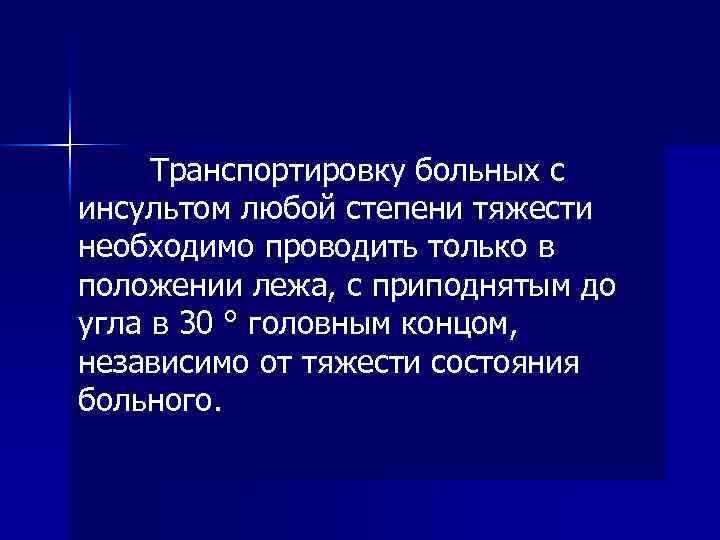 Транспортировку больных с инсультом любой степени тяжести необходимо проводить только в положении лежа, с приподнятым до угла в 30 ° головным концом, независимо от тяжести состояния больного.